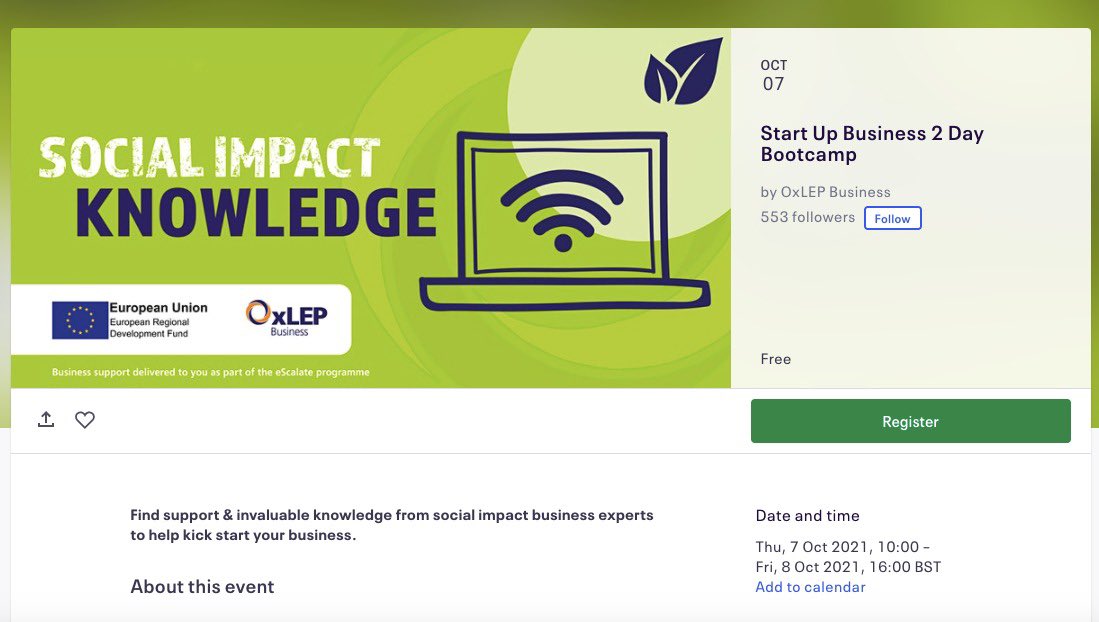 SOCIAL IMPACT
KNOWLEDGE

European Union
European Regional Development Fund

OxLEP Business

Business support delivered to you as part of the eScalate programme

OCT
07

Start Up Business 2 Day Bootcamp

by OxLEP Business
553 followers Follow

Free

Register

Find support & invaluable knowledge from social impact business experts to help kick start your business.

About this event

Date and time

Thu, 7 Oct 2021, 10:00 – Fri, 8 Oct 2021, 16:00 BST
Add to calendar